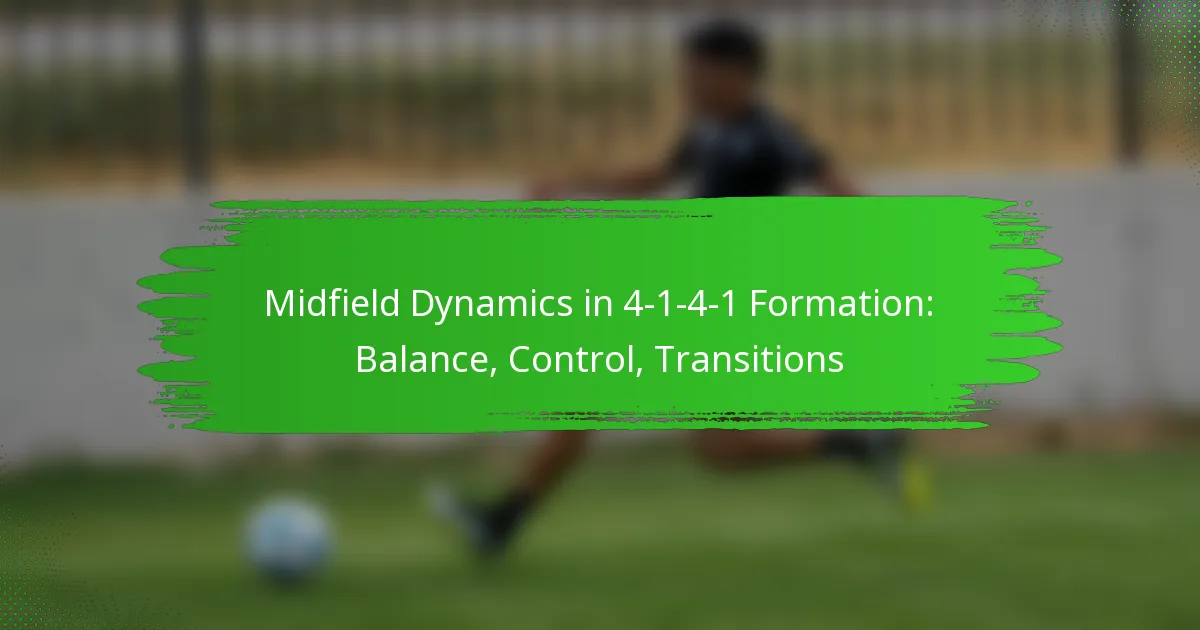 Midfield Dynamics in 4-1-4-1 Formation: Balance, Control, Transitions